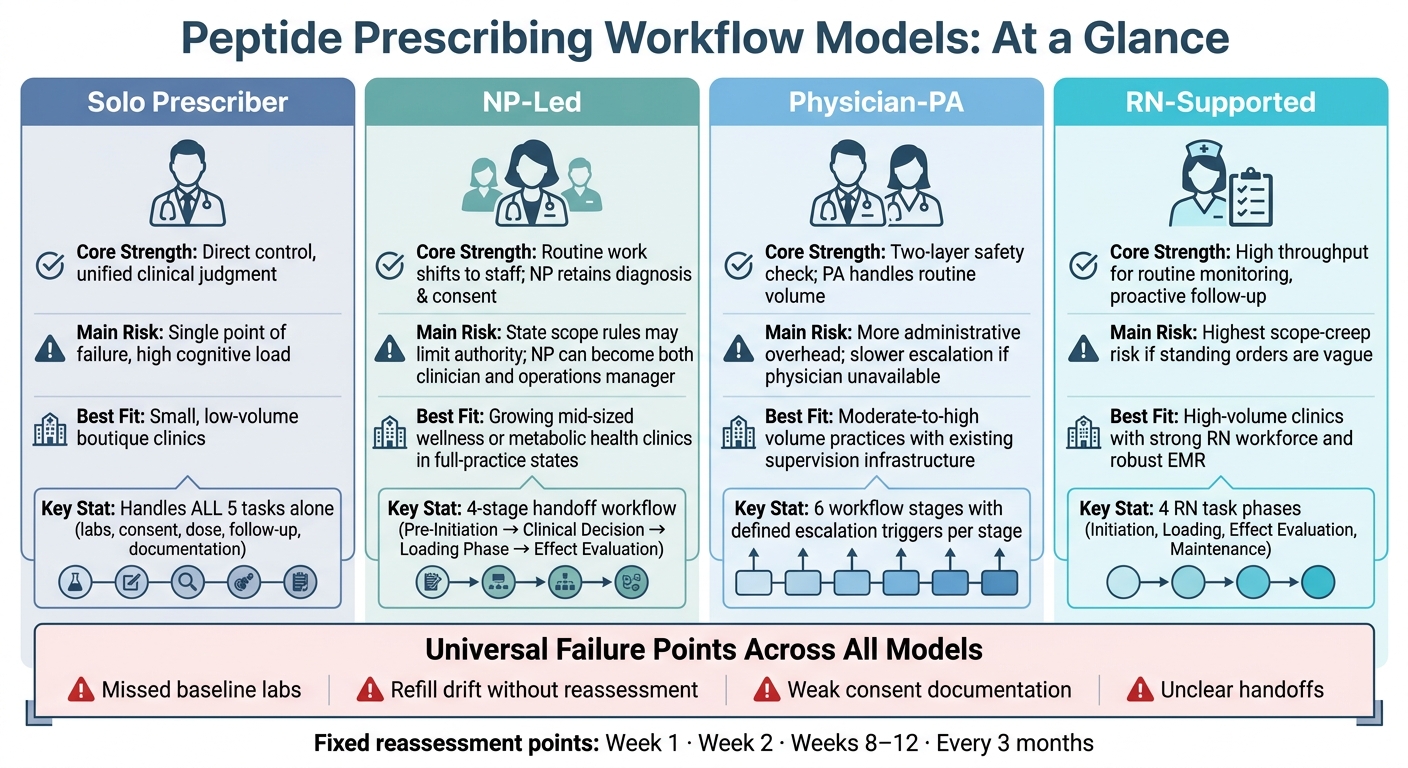 Peptide Prescribing Workflow Models: At a Glance

Solo Prescriber

Core Strength: Direct control, unified clinical judgment

Main Risk: Single point of failure, high cognitive load

Best Fit: Small, low-volume boutique clinics

Key Stat: Handles ALL 5 tasks alone (labs, consent, dose, follow-up, documentation)

NP-Led

Core Strength: Routine work shifts to staff; NP retains diagnosis & consent

Main Risk: State scope rules may limit authority; NP can become both clinician and operations manager

Best Fit: Growing mid-sized wellness or metabolic health clinics in full-practice states

Key Stat: 4-stage handoff workflow (Pre-Initiation → Clinical Decision → Loading Phase → Effect Evaluation)

Physician-PA

Core Strength: Two-layer safety check; PA handles routine volume

Main Risk: More administrative overhead; slower escalation if physician unavailable

Best Fit: Moderate-to-high volume practices with existing supervision infrastructure

Key Stat: 6 workflow stages with defined escalation triggers per stage

RN-Supported

Core Strength: High throughput for routine monitoring, proactive follow-up

Main Risk: Highest scope-creep risk if standing orders are vague

Best Fit: High-volume clinics with strong RN workforce and robust EMR

Key Stat: 4 RN task phases (Initiation, Loading, Effect Evaluation, Maintenance)

Universal Failure Points Across All Models

Missed baseline labs | Refill drift without reassessment | Weak consent documentation | Unclear handoffs

Fixed reassessment points: Week 1 · Week 2 · Weeks 8–12 · Every 3 months